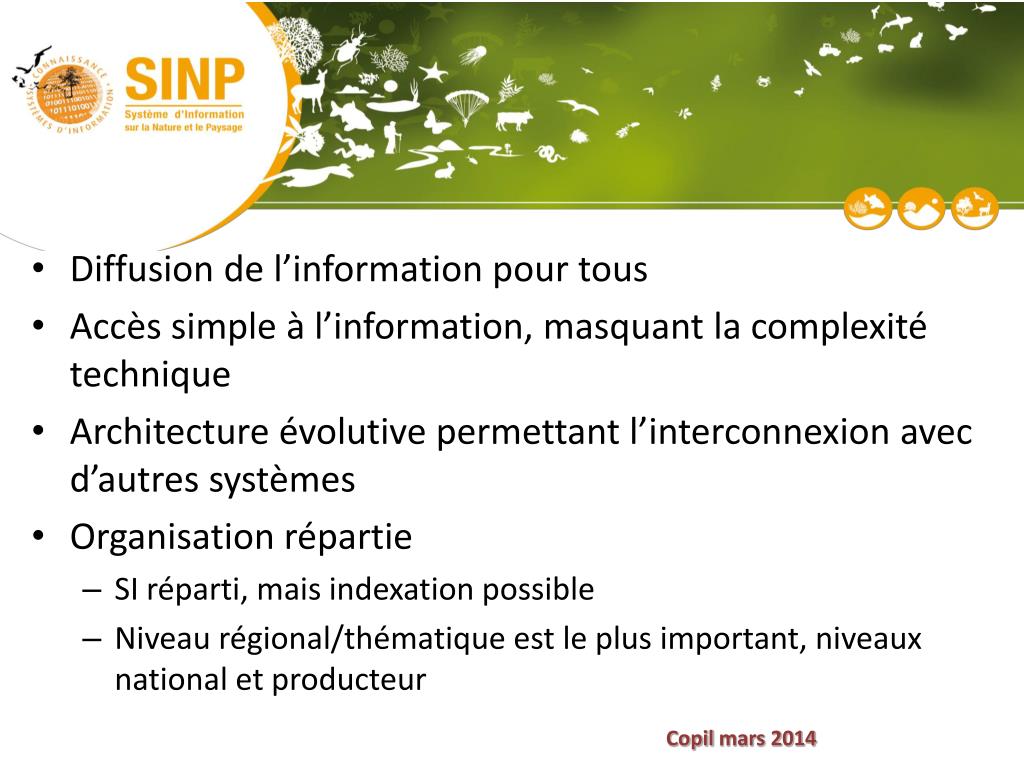 CONNAISSANCE SYSTÈMES D'INFORMATION

SINP
Système d'Information sur la Nature et le Paysage

• Diffusion de l'information pour tous
• Accès simple à l'information, masquant la complexité technique
• Architecture évolutive permettant l'interconnexion avec d'autres systèmes
• Organisation répartie
– SI réparti, mais indexation possible
– Niveau régional/thématique est le plus important, niveaux national et producteur

Copil mars 2014